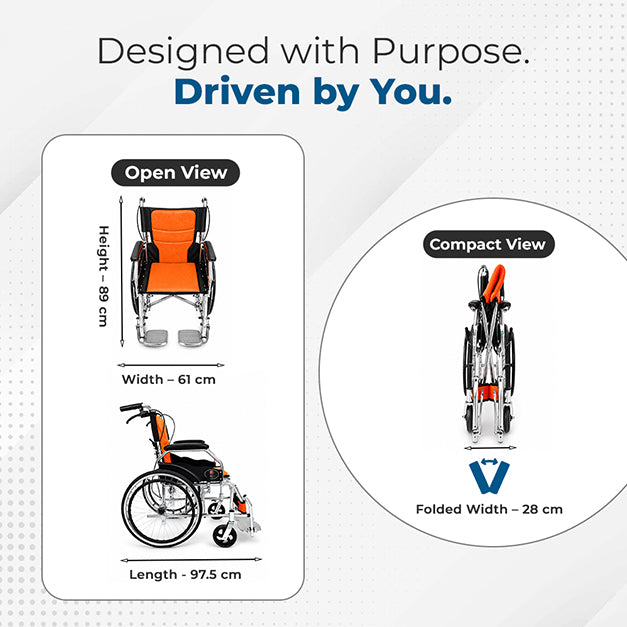 Designed with Purpose.
Driven by You.

Open View

Height – 89 cm

Width – 61 cm

Length - 97.5 cm

Compact View

Folded Width – 28 cm